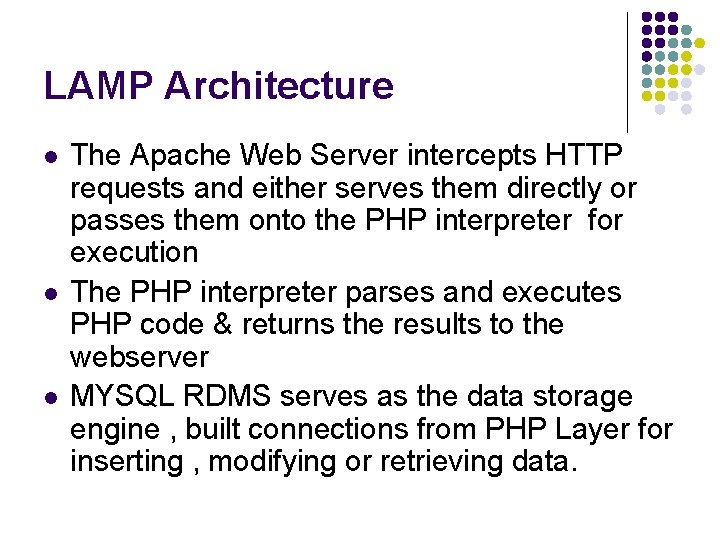 LAMP Architecture

- The Apache Web Server intercepts HTTP requests and either serves them directly or passes them onto the PHP interpreter for execution
- The PHP interpreter parses and executes PHP code & returns the results to the webserver
- MYSQL RDMS serves as the data storage engine , built connections from PHP Layer for inserting , modifying or retrieving data.